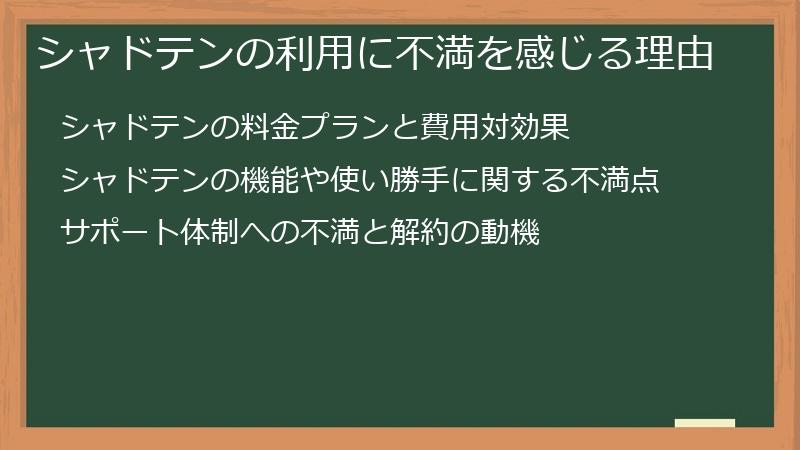 シャドテンの利用に不満を感じる理由

シャドテンの料金プランと費用対効果

シャドテンの機能や使い勝手に関する不満点

サポート体制への不満と解約の動機